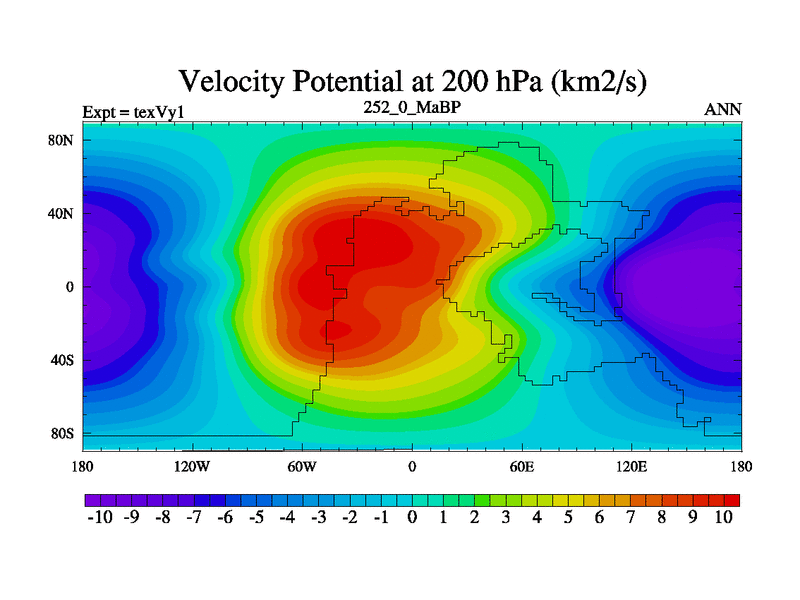 Velocity Potential at 200 hPa (km2/s)

Expt = texVy1

252_0_MaBP

ANN

80N
40N
0
40S
80S

180 120W 60W 0 60E 120E 180

-10 -9 -8 -7 -6 -5 -4 -3 -2 -1 0 1 2 3 4 5 6 7 8 9 10